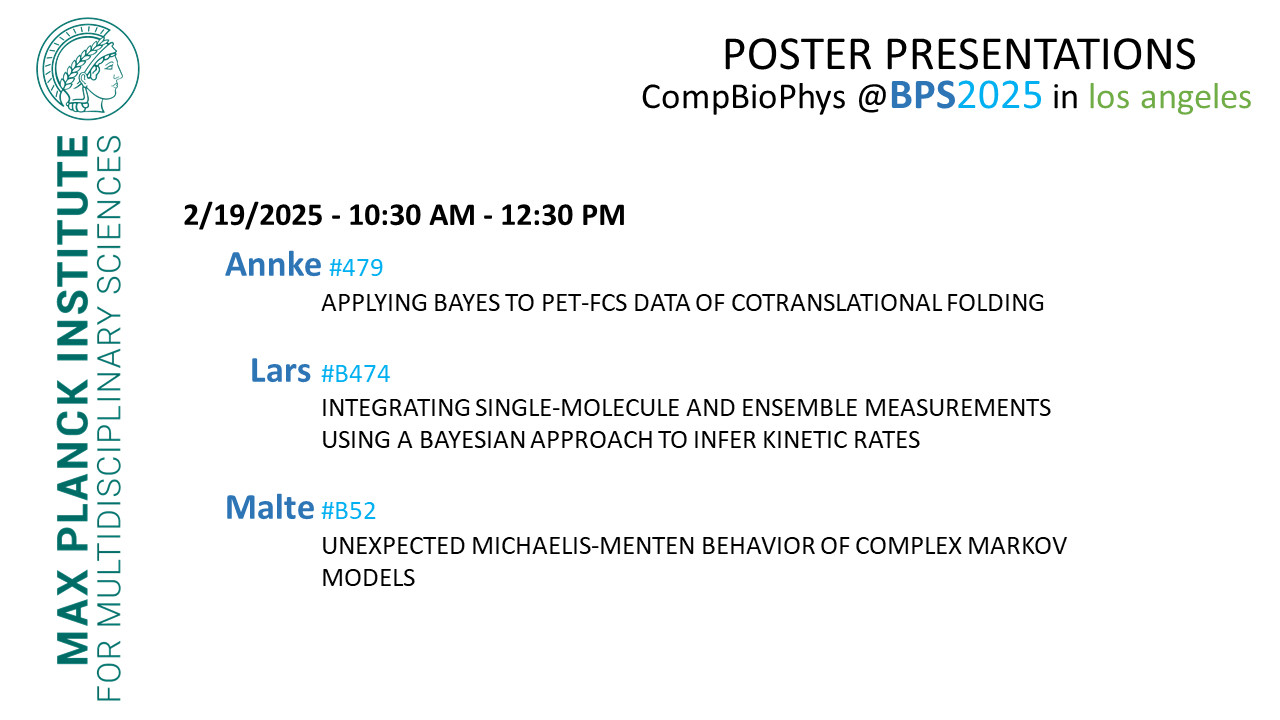 MAX PLANCK INSTITUTE
FOR MULTIDISCIPLINARY SCIENCES

POSTER PRESENTATIONS
CompBioPhys @BPS2025 in los angeles

2/19/2025 - 10:30 AM - 12:30 PM

Annke #479
APPLYING BAYES TO PET-FCS DATA OF COTRANSLATIONAL FOLDING

Lars #B474
INTEGRATING SINGLE-MOLECULE AND ENSEMBLE MEASUREMENTS USING A BAYESIAN APPROACH TO INFER KINETIC RATES

Malte #B52
UNEXPECTED MICHAELIS-MENTEN BEHAVIOR OF COMPLEX MARKOV MODELS